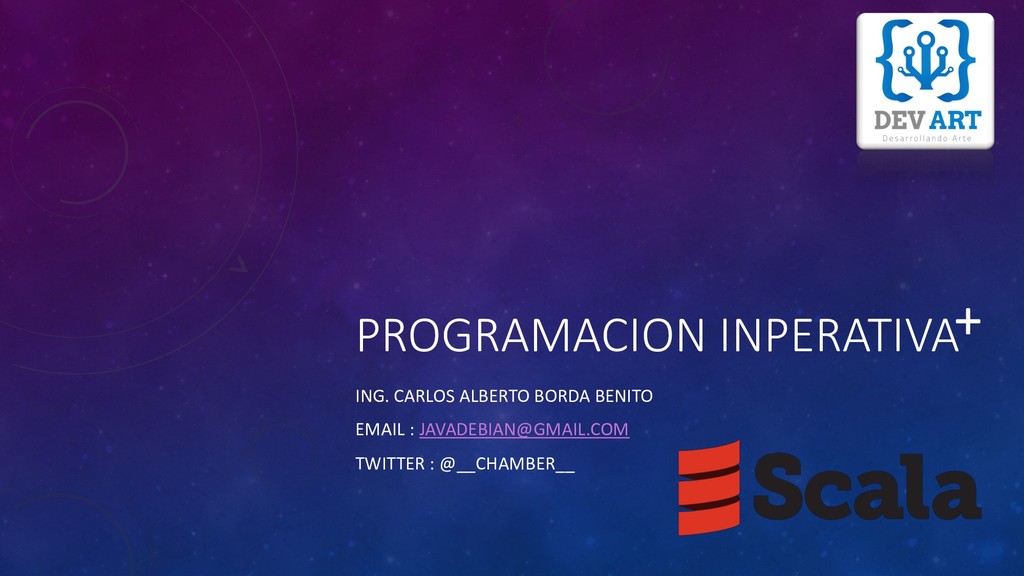 DEV ART
Desarrollando Arte

PROGRAMACION INPERATIVA+

ING. CARLOS ALBERTO BORDA BENITO

EMAIL : JAVADEBIAN@GMAIL.COM

TWITTER : @__CHAMBER__

Scala